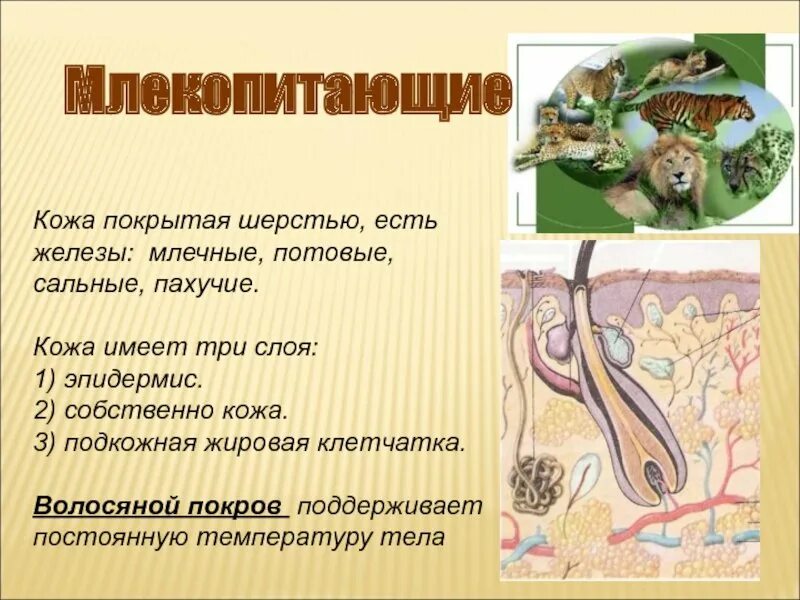 Млекопитающие

Кожа покрытая шерстью, есть железы: млечные, потовые, сальные, пахучие.

Кожа имеет три слоя:
1) эпидермис.
2) собственно кожа.
3) подкожная жировая клетчатка.

Волосяной покров поддерживает постоянную температуру тела